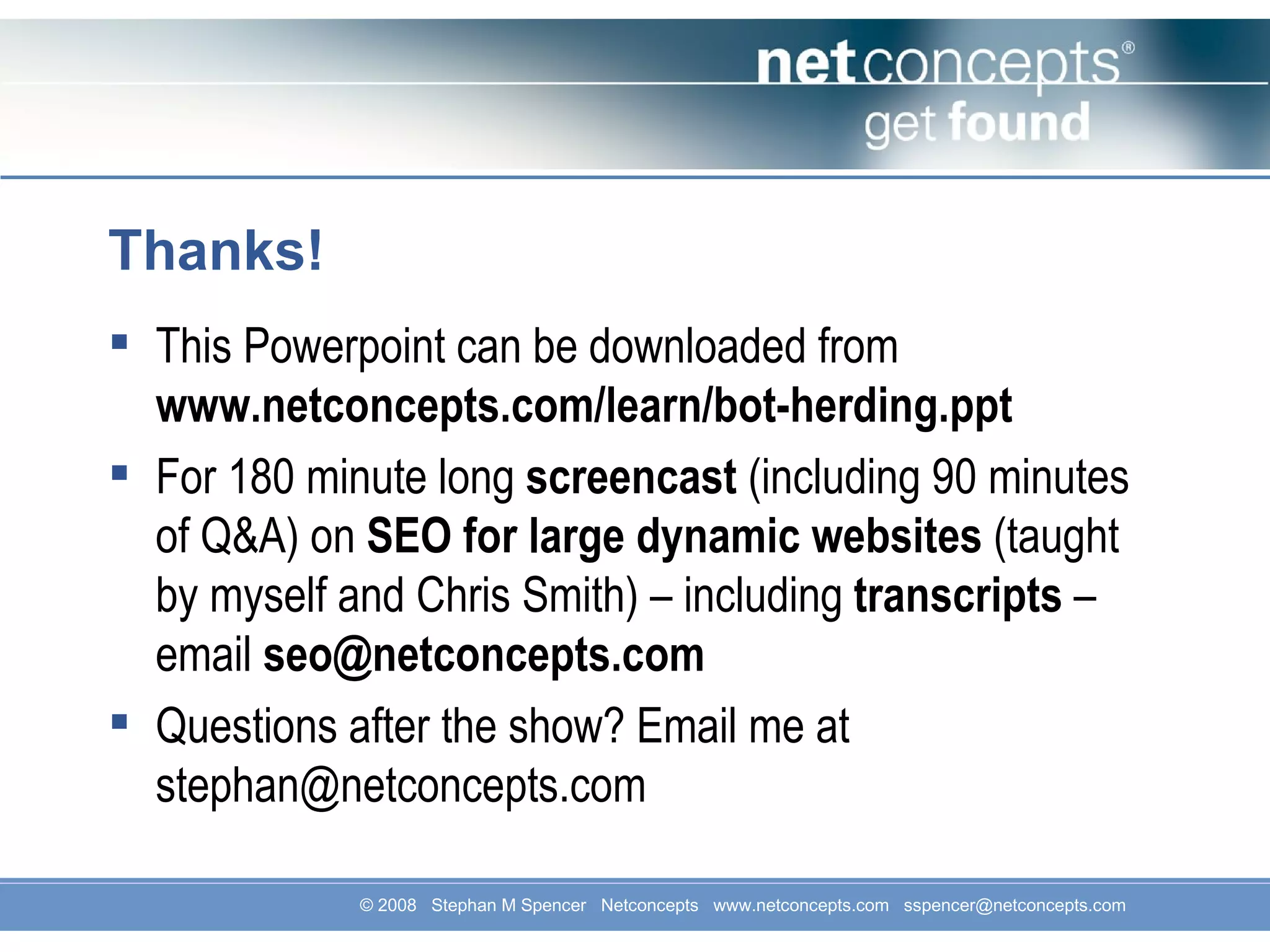 netconcepts®
get found

Thanks!

▪ This Powerpoint can be downloaded from www.netconcepts.com/learn/bot-herding.ppt

▪ For 180 minute long screencast (including 90 minutes of Q&A) on SEO for large dynamic websites (taught by myself and Chris Smith) – including transcripts – email seo@netconcepts.com

▪ Questions after the show? Email me at stephan@netconcepts.com

© 2008 Stephan M Spencer Netconcepts www.netconcepts.com sspencer@netconcepts.com